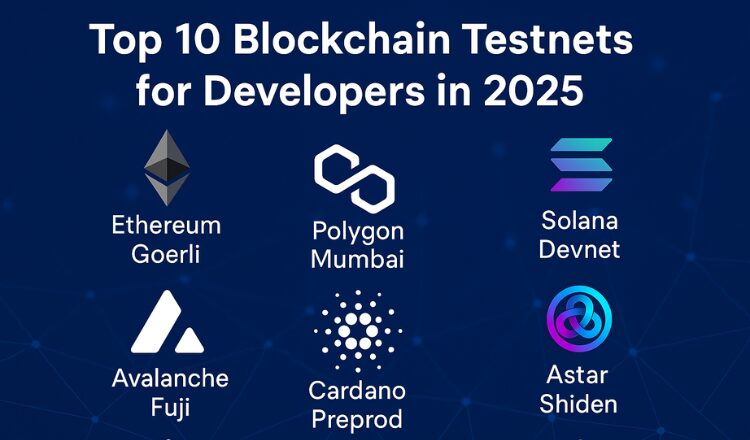 Top 10 Blockchain Testnets for Developers in 2025

Ethereum Goerli

Polygon Mumbai

Solana Devnet

Avalanche Fuji

Cardano Preprod

Astar Shiden